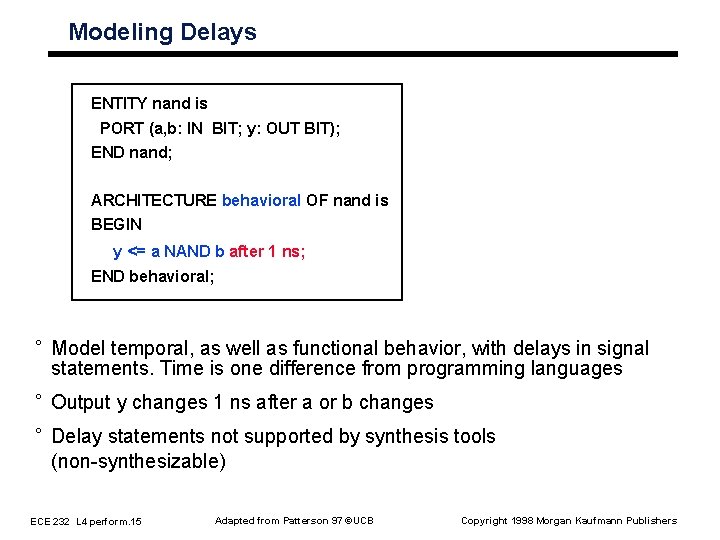 Modeling Delays

ENTITY nand is
PORT (a,b: IN BIT; y: OUT BIT);
END nand;

ARCHITECTURE behavioral OF nand is
BEGIN
y <= a NAND b after 1 ns;
END behavioral;

° Model temporal, as well as functional behavior, with delays in signal statements. Time is one difference from programming languages

° Output y changes 1 ns after a or b changes

° Delay statements not supported by synthesis tools (non-synthesizable)

ECE 232 L4 perform.15

Adapted from Patterson 97 ©UCB

Copyright 1998 Morgan Kaufmann Publishers